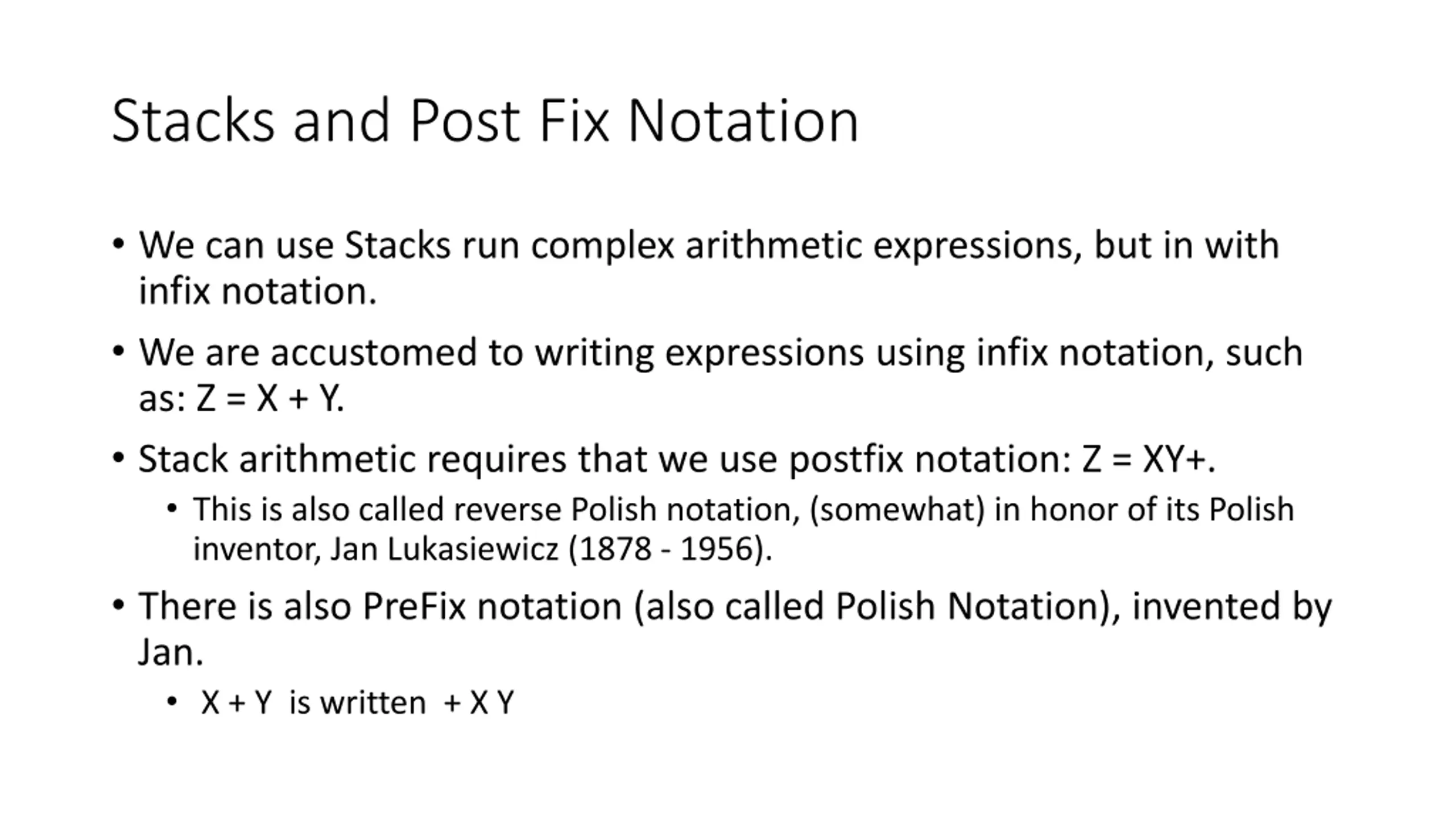 Stacks and Post Fix Notation

• We can use Stacks run complex arithmetic expressions, but in with infix notation.

• We are accustomed to writing expressions using infix notation, such as: Z = X + Y.

• Stack arithmetic requires that we use postfix notation: Z = XY+.

• This is also called reverse Polish notation, (somewhat) in honor of its Polish inventor, Jan Lukasiewicz (1878 - 1956).

• There is also PreFix notation (also called Polish Notation), invented by Jan.

• X + Y is written + X Y